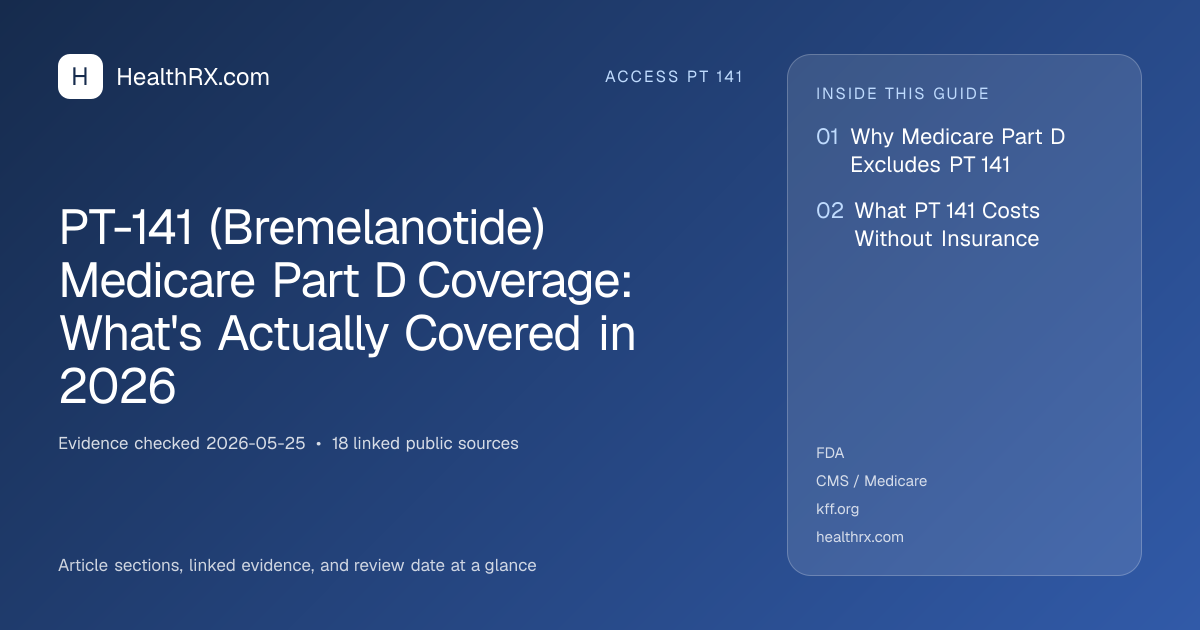 H HealthRX.com

ACCESS PT 141

PT-141 (Bremelanotide) Medicare Part D Coverage: What's Actually Covered in 2026

Evidence checked 2026-05-25 • 18 linked public sources

Article sections, linked evidence, and review date at a glance

INSIDE THIS GUIDE

01 Why Medicare Part D Excludes PT 141

02 What PT 141 Costs Without Insurance

FDA
CMS / Medicare
kff.org
healthrx.com